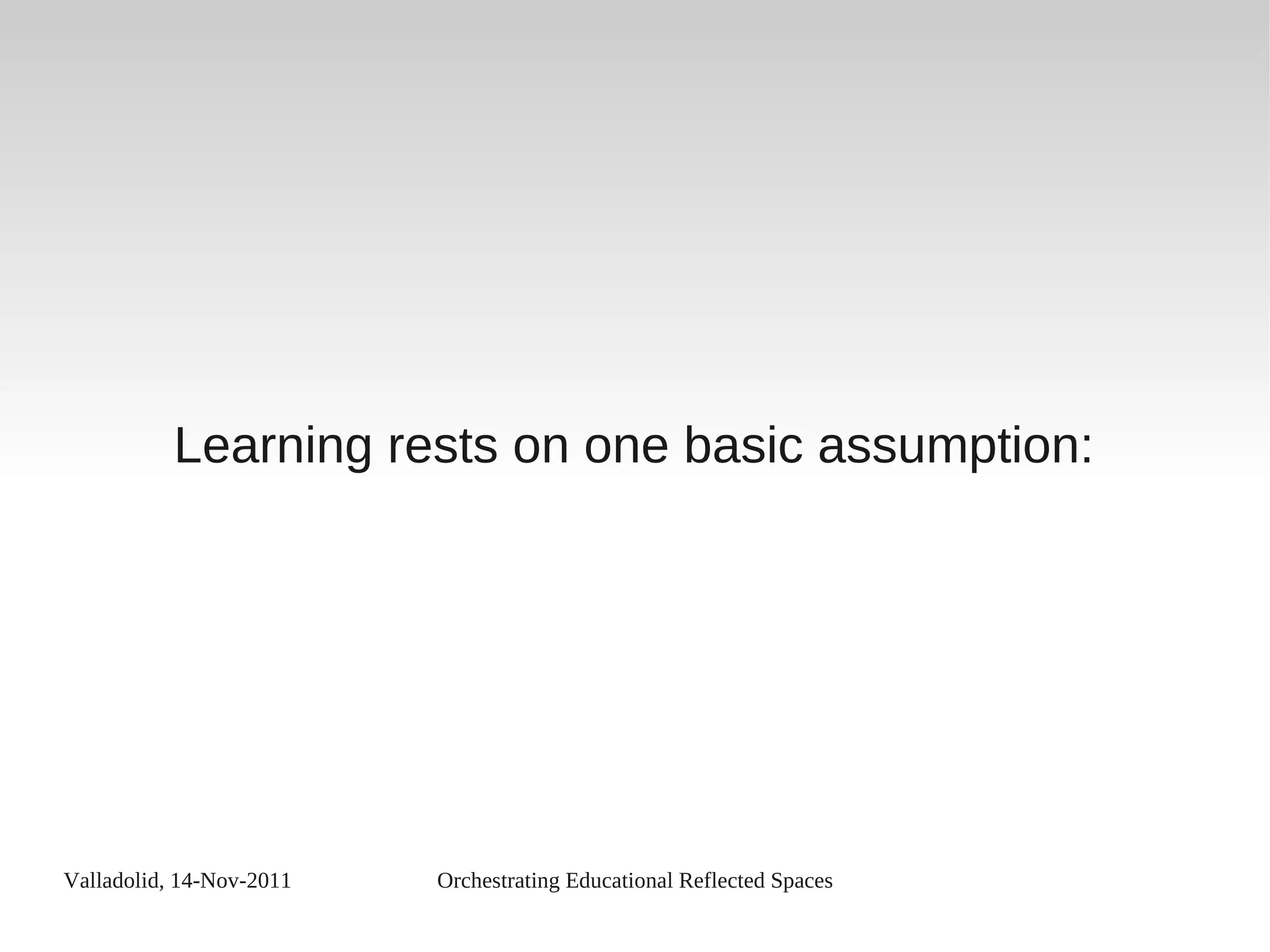 Learning rests on one basic assumption:

Valladolid, 14-Nov-2011

Orchestrating Educational Reflected Spaces